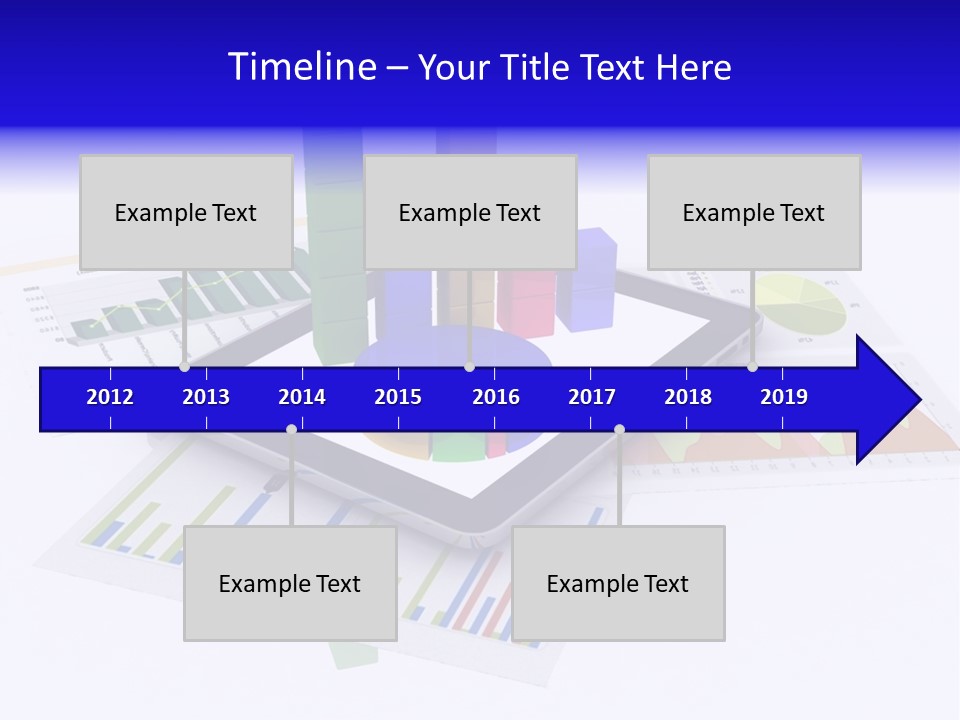 Timeline – Your Title Text Here

Example Text

Example Text

Example Text

2012 2013 2014 2015 2016 2017 2018 2019

Example Text

Example Text